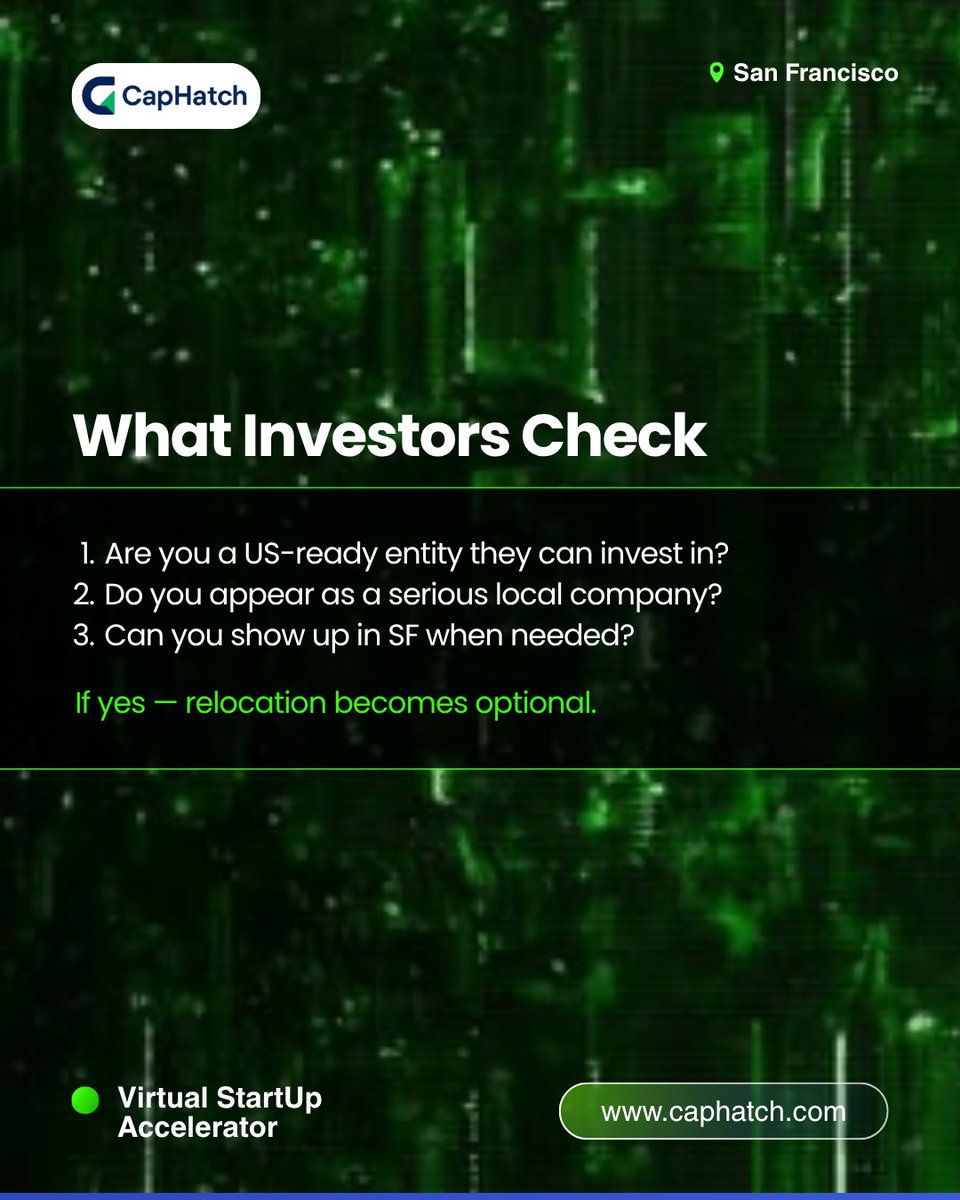 CapHatch

San Francisco

What Investors Check

1. Are you a US-ready entity they can invest in?
2. Do you appear as a serious local company?
3. Can you show up in SF when needed?

If yes — relocation becomes optional.

Virtual StartUp Accelerator

www.caphatch.com